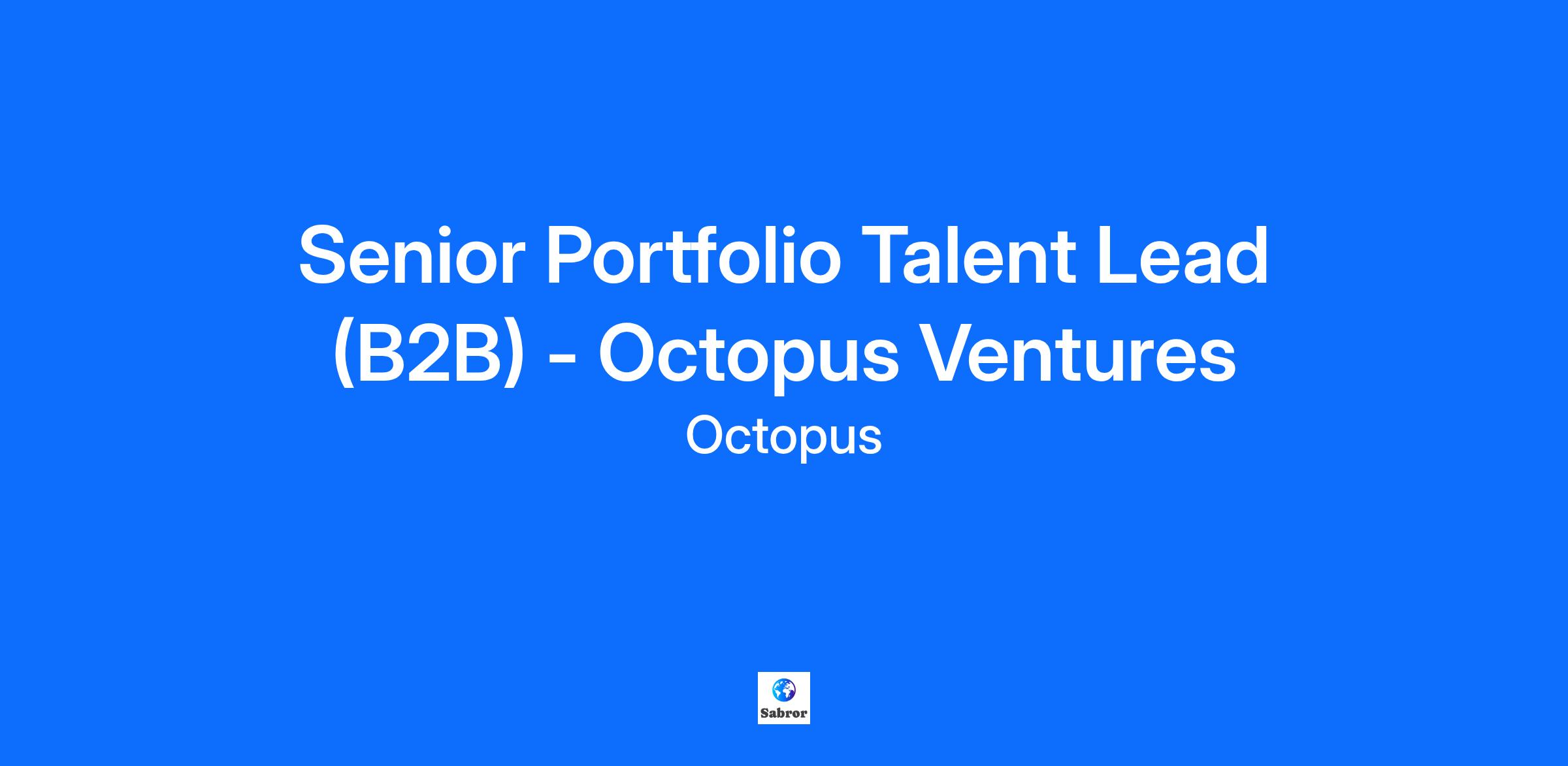 Senior Portfolio Talent Lead (B2B) - Octopus Ventures

Octopus

Sabror